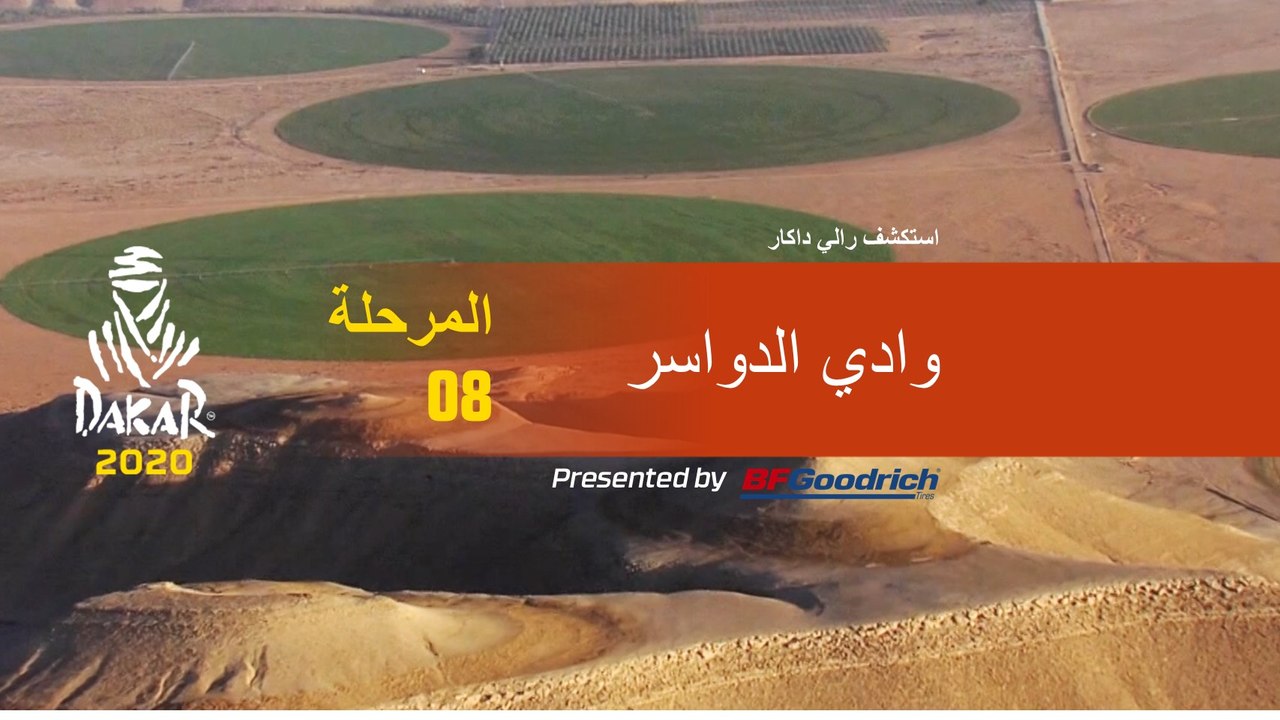 استكشف رالي داكار

المرحلة
08

وادي الدواسر

DAKAR
2020

Presented by BFGoodrich Tires